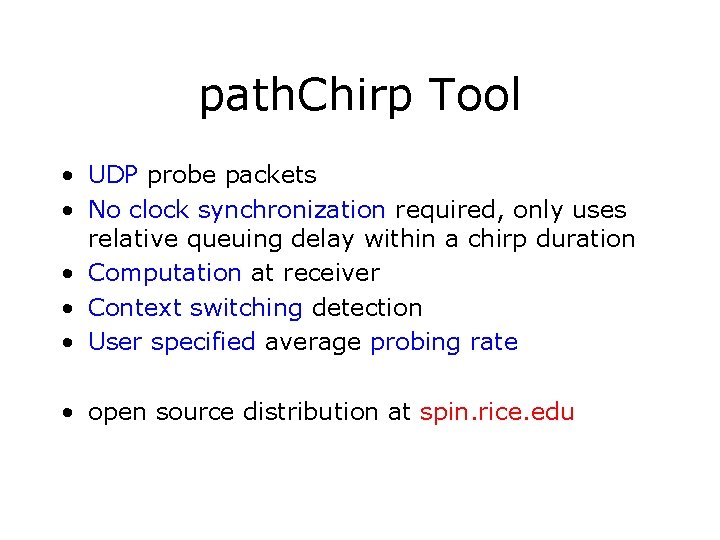 pathChirp Tool

• UDP probe packets
• No clock synchronization required, only uses relative queuing delay within a chirp duration
• Computation at receiver
• Context switching detection
• User specified average probing rate

• open source distribution at spin.rice.edu